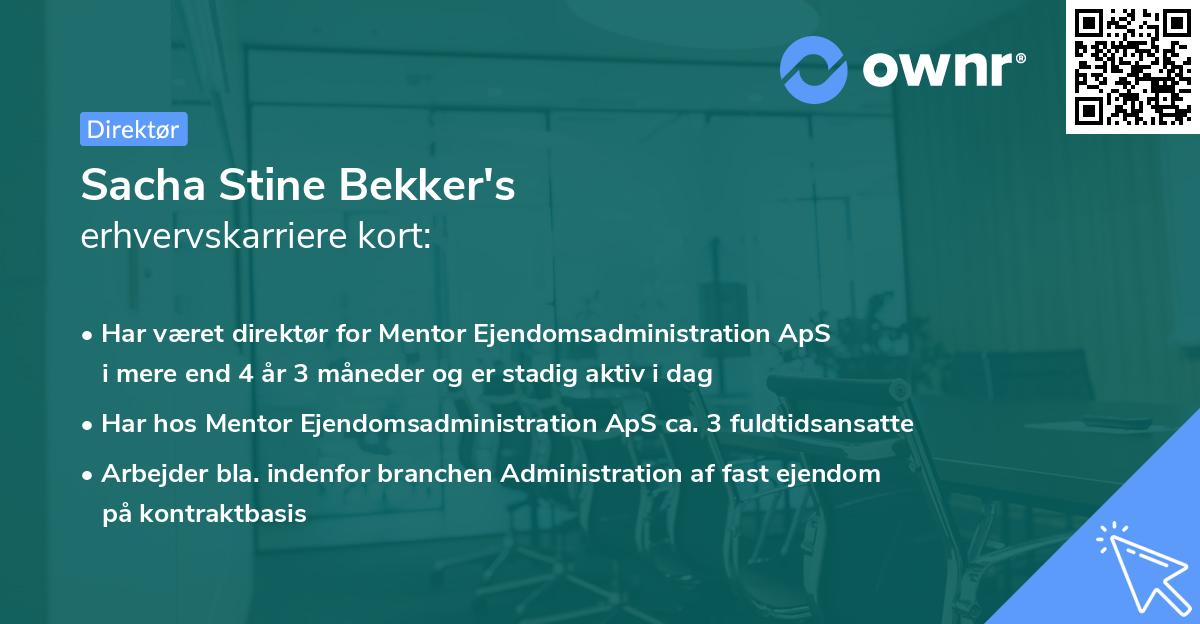 ownr®

Direktør

Sacha Stine Bekker's
erhvervskarriere kort:

• Har været direktør for Mentor Ejendomsadministration ApS i mere end 4 år 3 måneder og er stadig aktiv i dag

• Har hos Mentor Ejendomsadministration ApS ca. 3 fuldtidsansatte

• Arbejder bla. indenfor branchen Administration af fast ejendom på kontraktbasis